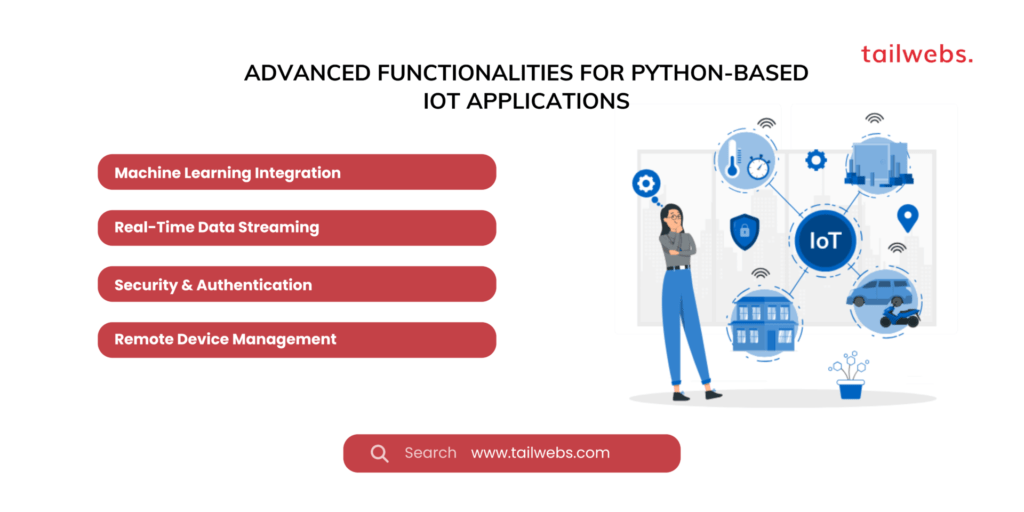 tailwebs.

ADVANCED FUNCTIONALITIES FOR PYTHON-BASED IOT APPLICATIONS

Machine Learning Integration

Real-Time Data Streaming

Security & Authentication

Remote Device Management

IoT

Search www.tailwebs.com